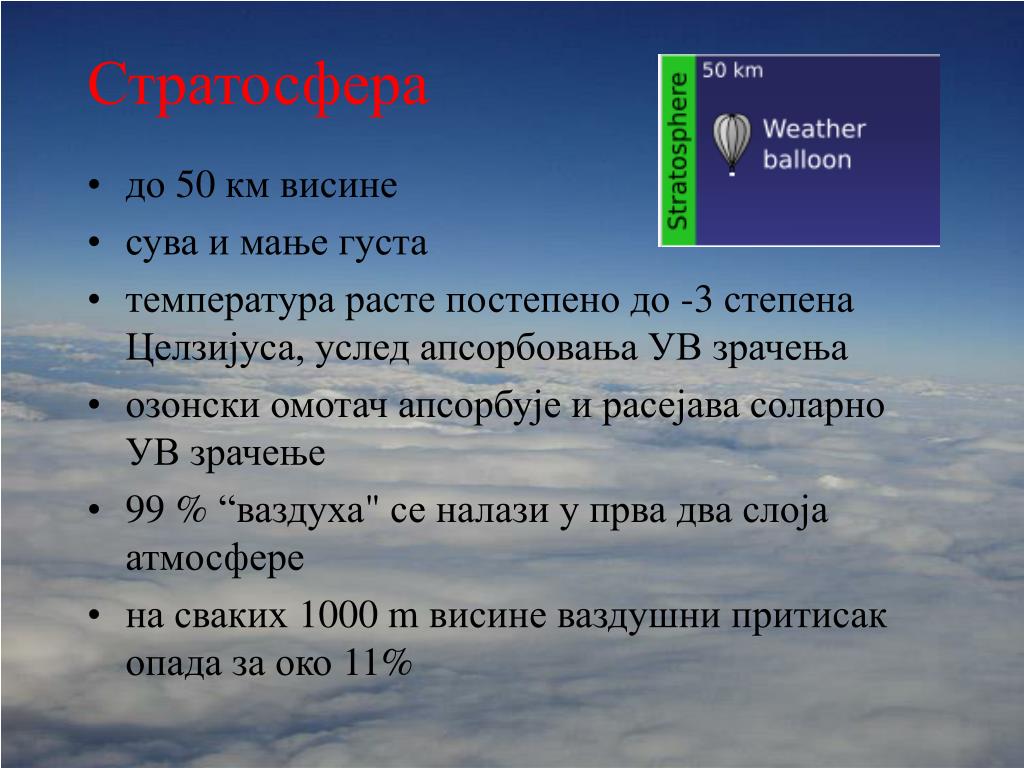 Стратосфера

Stratosphere

50 km

Weather balloon

• до 50 км висине
• сува и мање густа
• температура расте постепено до -3 степена Целзијуса, услед апсорбовања УВ зрачења
• озонски омотач апсорбује и расејава соларно УВ зрачење
• 99 % “ваздуха" се налази у прва два слоја атмосфере
• на сваких 1000 m висине ваздушни притисак опада за око 11%